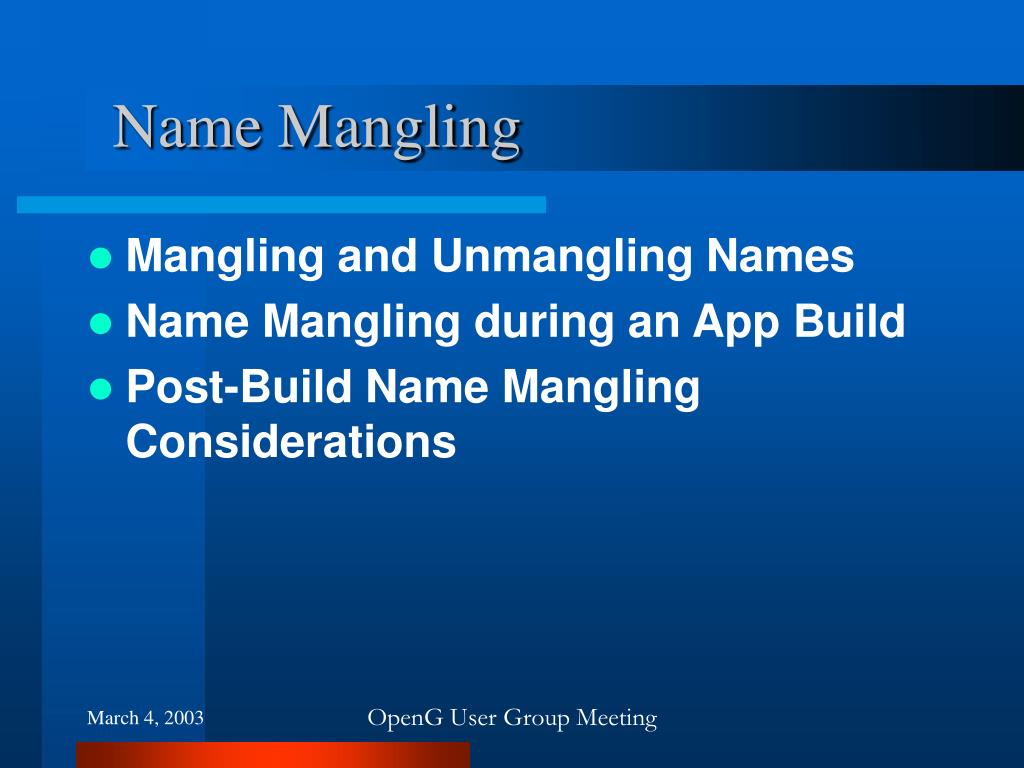 Name Mangling

- Mangling and Unmangling Names
- Name Mangling during an App Build
- Post-Build Name Mangling Considerations

March 4, 2003

OpenG User Group Meeting